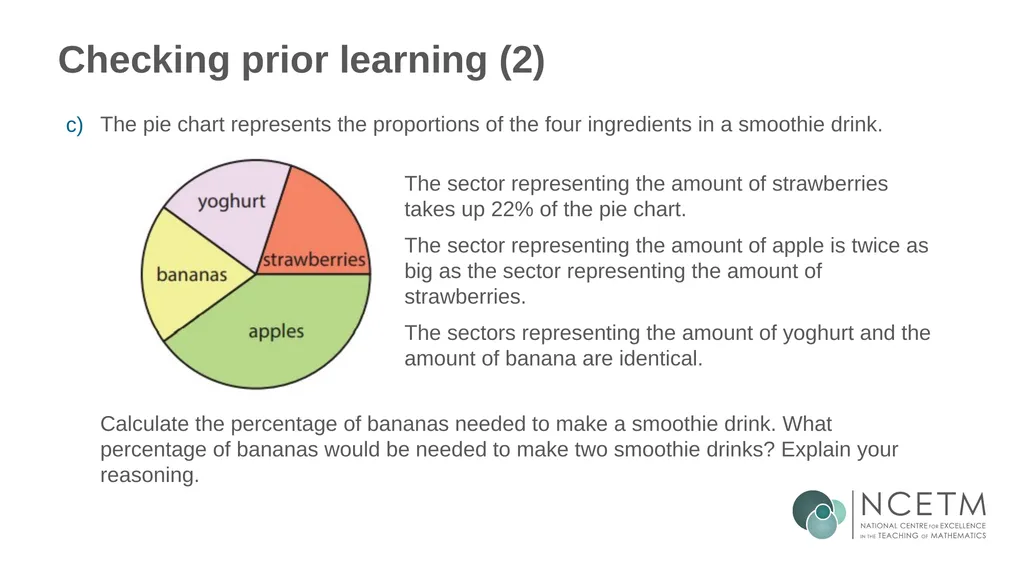 Checking prior learning (2)

c) The pie chart represents the proportions of the four ingredients in a smoothie drink.

yoghurt

strawberries

bananas

apples

The sector representing the amount of strawberries takes up 22% of the pie chart.

The sector representing the amount of apple is twice as big as the sector representing the amount of strawberries.

The sectors representing the amount of yoghurt and the amount of banana are identical.

Calculate the percentage of bananas needed to make a smoothie drink. What percentage of bananas would be needed to make two smoothie drinks? Explain your reasoning.

NCETM
NATIONAL CENTRE FOR EXCELLENCE IN THE TEACHING OF MATHEMATICS